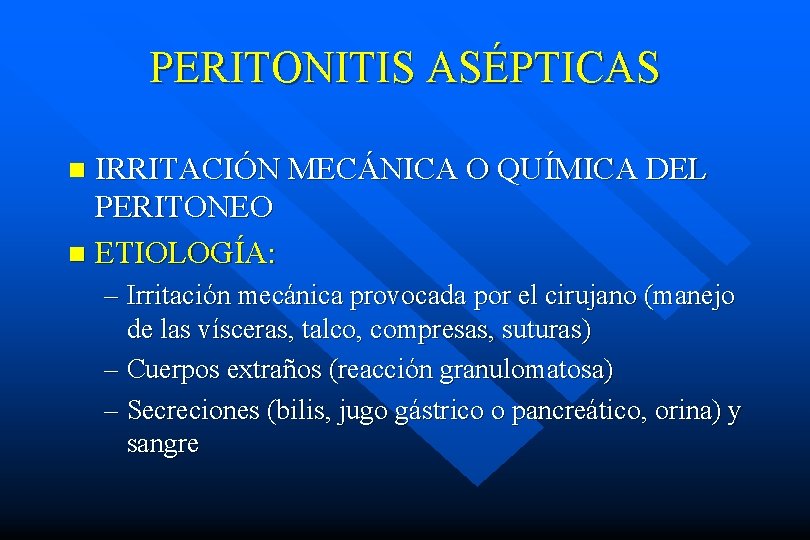 PERITONITIS ASÉPTICAS

■ IRRITACIÓN MECÁNICA O QUÍMICA DEL PERITONEO

■ ETIOLOGÍA:

– Irritación mecánica provocada por el cirujano (manejo de las vísceras, talco, compresas, suturas)

– Cuerpos extraños (reacción granulomatosa)

– Secreciones (bilis, jugo gástrico o pancreático, orina) y sangre